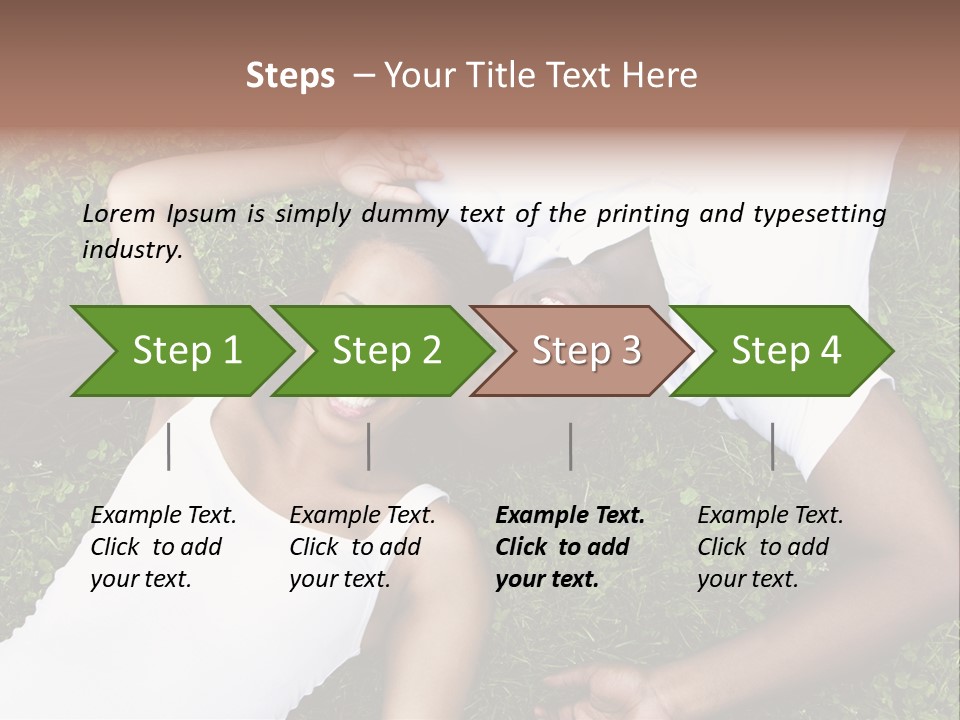 Steps – Your Title Text Here

Lorem Ipsum is simply dummy text of the printing and typesetting industry.

Step 1

Step 2

Step 3

Step 4

Example Text. Click to add your text.

Example Text. Click to add your text.

Example Text. Click to add your text.

Example Text. Click to add your text.